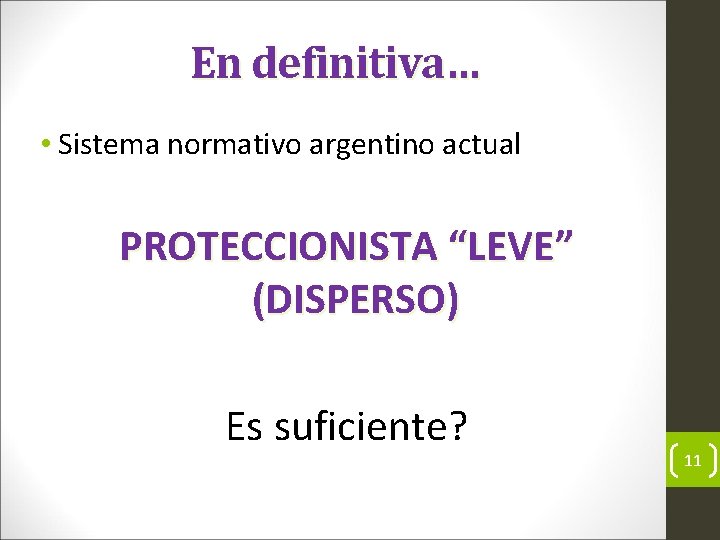 En definitiva…

• Sistema normativo argentino actual

PROTECCIONISTA “LEVE” (DISPERSO)

Es suficiente?

11